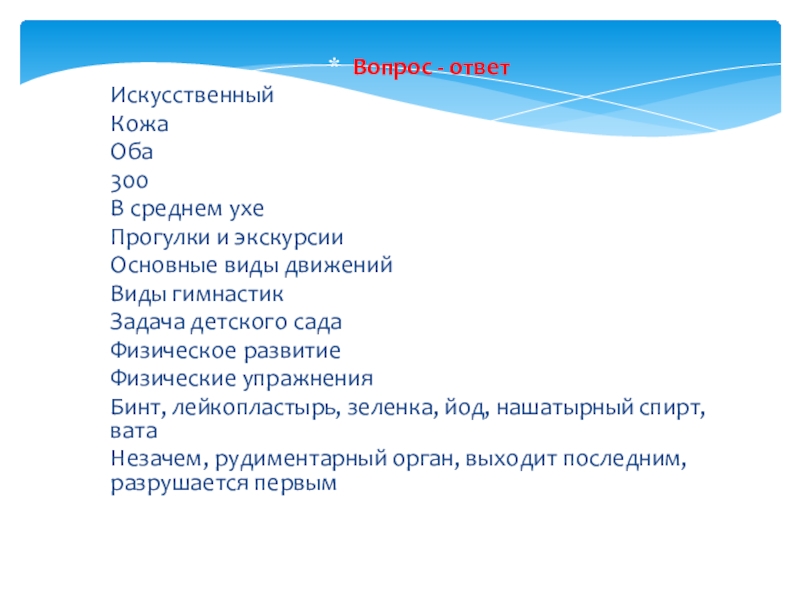 * Вопрос - ответ

Искусственный
Кожа
Оба
300
В среднем ухе
Прогулки и экскурсии
Основные виды движений
Виды гимнастик
Задача детского сада
Физическое развитие
Физические упражнения
Бинт, лейкопластырь, зеленка, йод, нашатырный спирт, вата
Незачем, рудиментарный орган, выходит последним, разрушается первым